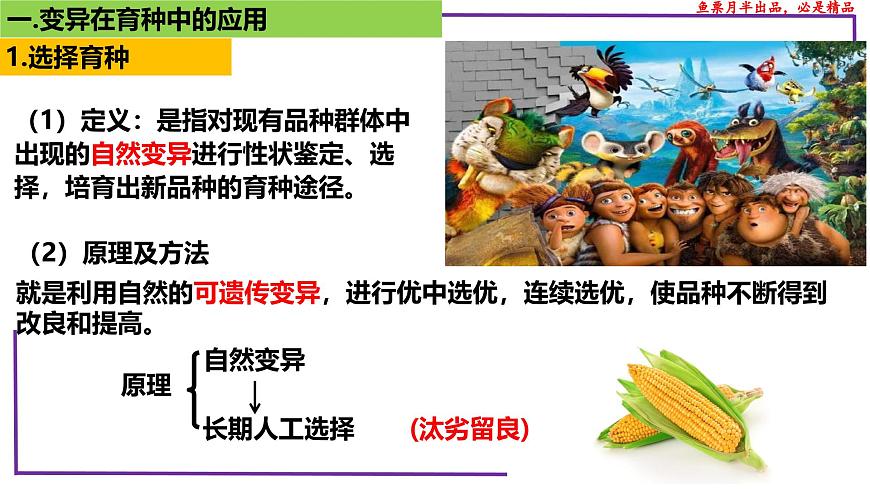 一.变异在育种中的应用

鱼栗月半出品，必是精品

1.选择育种

（1）定义：是指对现有品种群体中出现的自然变异进行性状鉴定、选择，培育出新品种的育种途径。

（2）原理及方法

就是利用自然的可遗传变异，进行优中选优，连续选优，使品种不断得到改良和提高。

原理 自然变异

↓

长期人工选择 （汰劣留良）